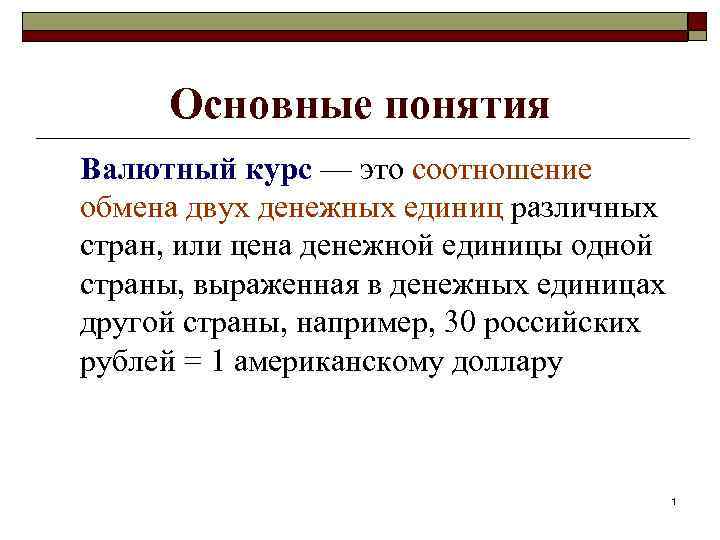 Основные понятия

Валютный курс — это соотношение обмена двух денежных единиц различных стран, или цена денежной единицы одной страны, выраженная в денежных единицах другой страны, например, 30 российских рублей = 1 американскому доллару

1